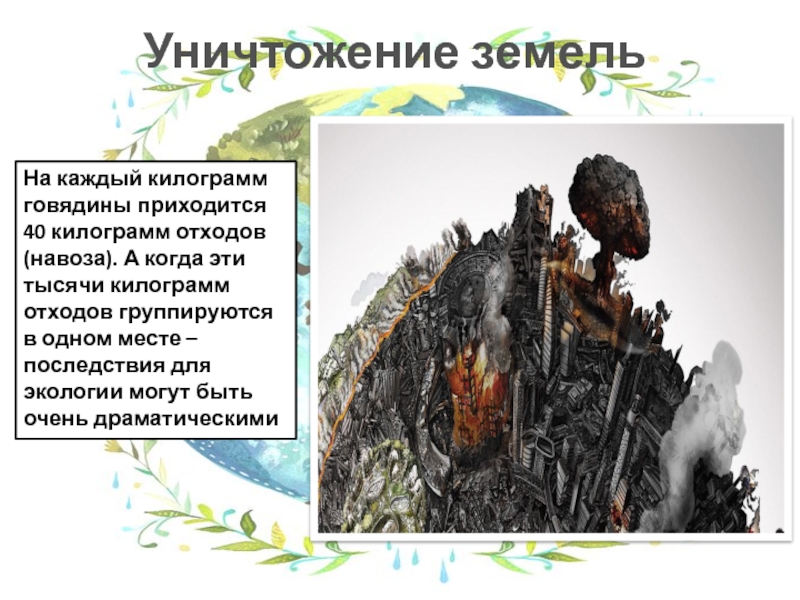 Уничтожение земель

На каждый килограмм говядины приходится 40 килограмм отходов (навоза). А когда эти тысячи килограмм отходов группируются в одном месте – последствия для экологии могут быть очень драматическими